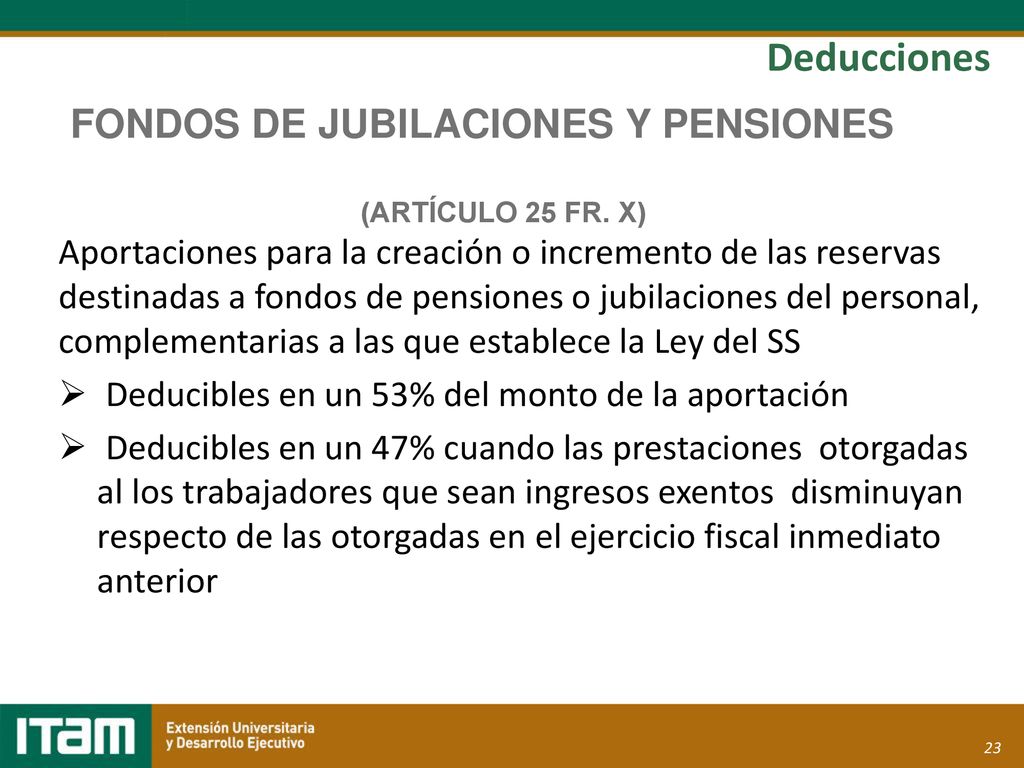 Deducciones

FONDOS DE JUBILACIONES Y PENSIONES

(ARTÍCULO 25 FR. X)

Aportaciones para la creación o incremento de las reservas destinadas a fondos de pensiones o jubilaciones del personal, complementarias a las que establece la Ley del SS

➢ Deducibles en un 53% del monto de la aportación

➢ Deducibles en un 47% cuando las prestaciones otorgadas al los trabajadores que sean ingresos exentos disminuyan respecto de las otorgadas en el ejercicio fiscal inmediato anterior

ITAM Extensión Universitaria y Desarrollo Ejecutivo

23